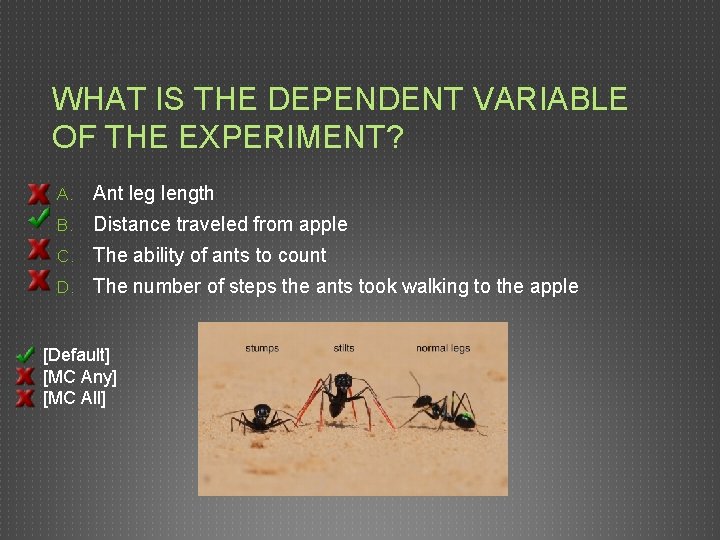 WHAT IS THE DEPENDENT VARIABLE OF THE EXPERIMENT?

A. Ant leg length
B. Distance traveled from apple
C. The ability of ants to count
D. The number of steps the ants took walking to the apple

[Default]
[MC Any]
[MC All]

stumps
stilts
normal legs